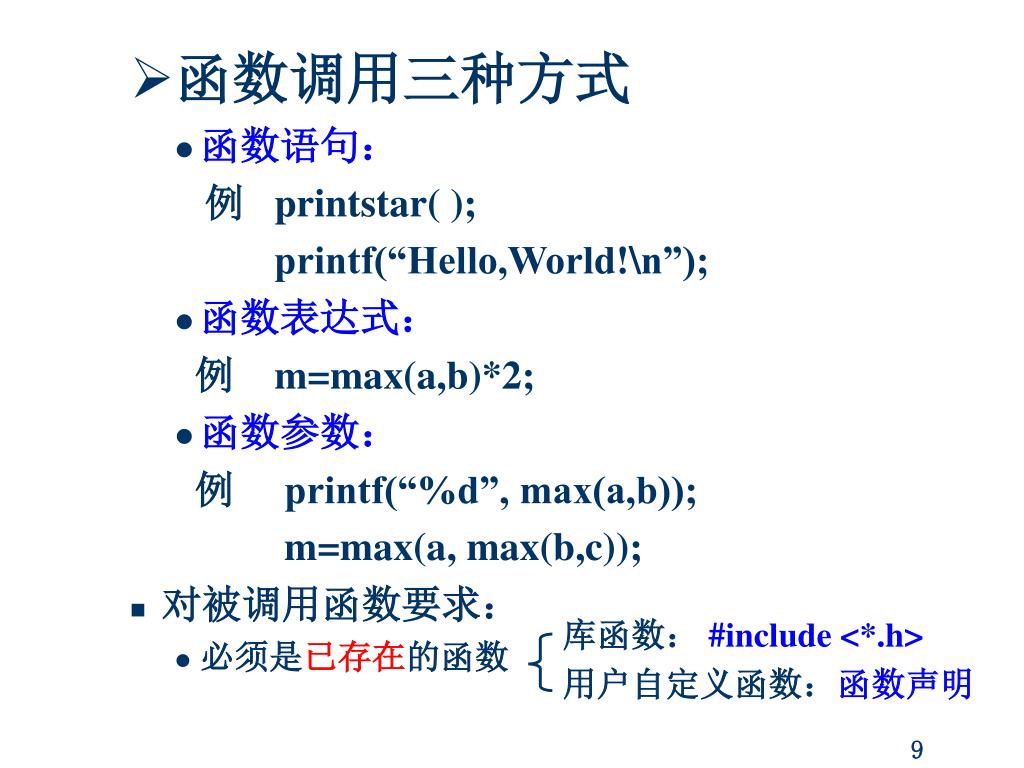 ➢函数调用三种方式

● 函数语句：

例 printstar( );

printf(“Hello,World!\n”);

● 函数表达式：

例 m=max(a,b)*2;

● 函数参数：

例 printf(“%d”, max(a,b));

m=max(a, max(b,c));

■ 对被调用函数要求：

● 必须是已存在的函数

库函数： #include <*.h>

用户自定义函数：函数声明

9